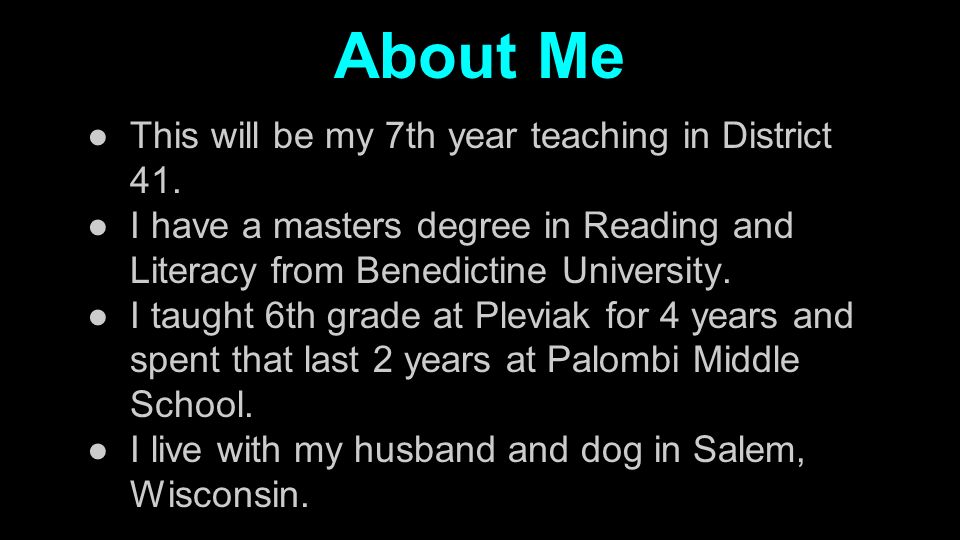 About Me

● This will be my 7th year teaching in District 41.
● I have a masters degree in Reading and Literacy from Benedictine University.
● I taught 6th grade at Pleviak for 4 years and spent that last 2 years at Palombi Middle School.
● I live with my husband and dog in Salem, Wisconsin.